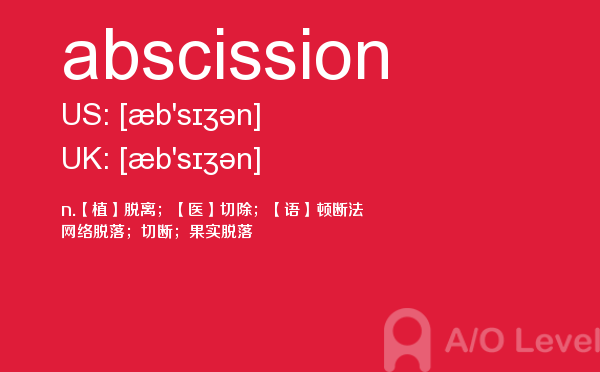 abscission

US: [æb'sɪʒən]

UK: [æb'sɪʒən]

n.【植】脱离；【医】切除；【语】顿断法

网络脱落；切断；果实脱落

A/O Level